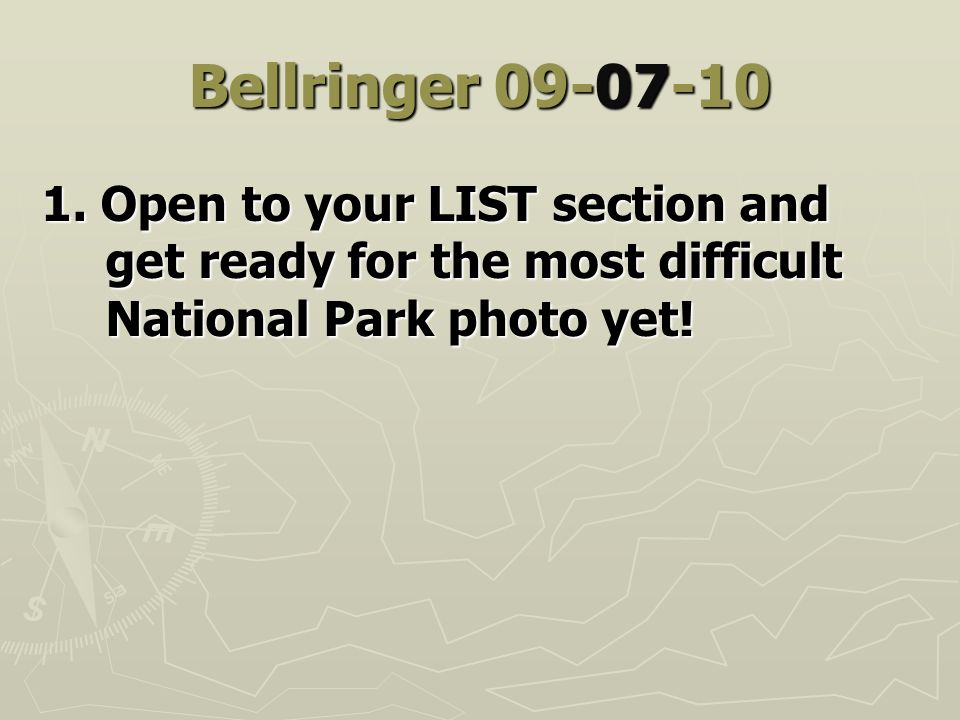 Bellringer 09-07-10

1. Open to your LIST section and get ready for the most difficult National Park photo yet!